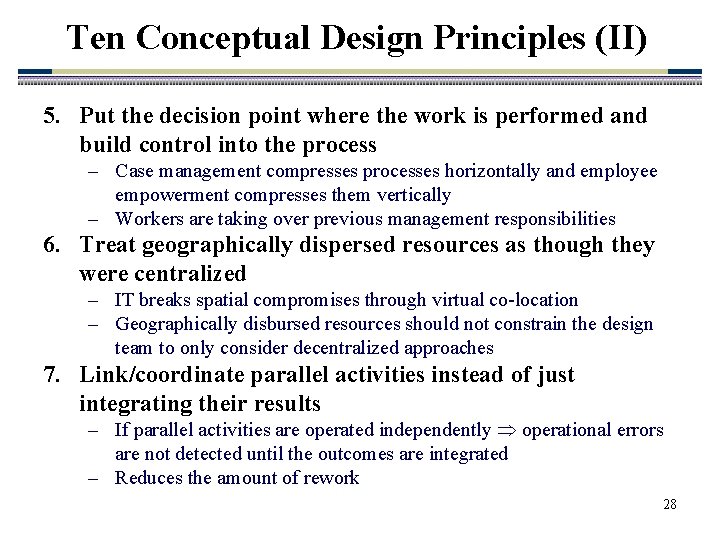 Ten Conceptual Design Principles (II)

5. Put the decision point where the work is performed and build control into the process
– Case management compresses processes horizontally and employee empowerment compresses them vertically
– Workers are taking over previous management responsibilities

6. Treat geographically dispersed resources as though they were centralized
– IT breaks spatial compromises through virtual co-location
– Geographically disbursed resources should not constrain the design team to only consider decentralized approaches

7. Link/coordinate parallel activities instead of just integrating their results
– If parallel activities are operated independently $\Rightarrow$ operational errors are not detected until the outcomes are integrated
– Reduces the amount of rework

28